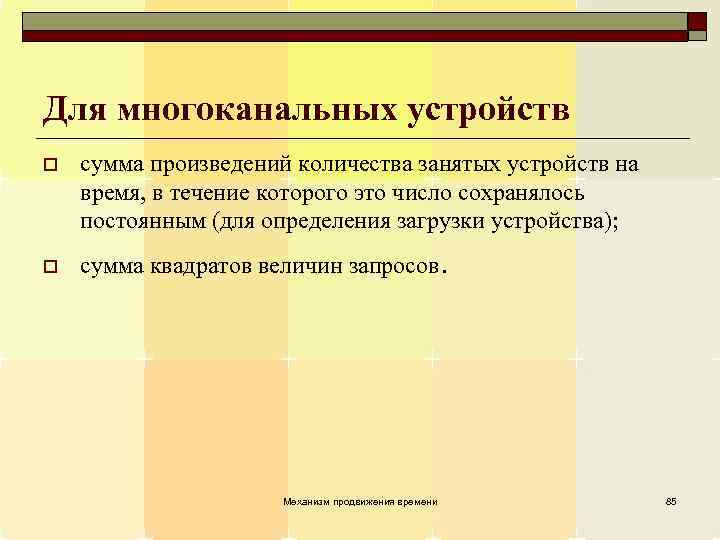 Для многоканальных устройств

сумма произведений количества занятых устройств на время, в течение которого это число сохранялось постоянным (для определения загрузки устройства);

сумма квадратов величин запросов.

Механизм продвижения времени

85